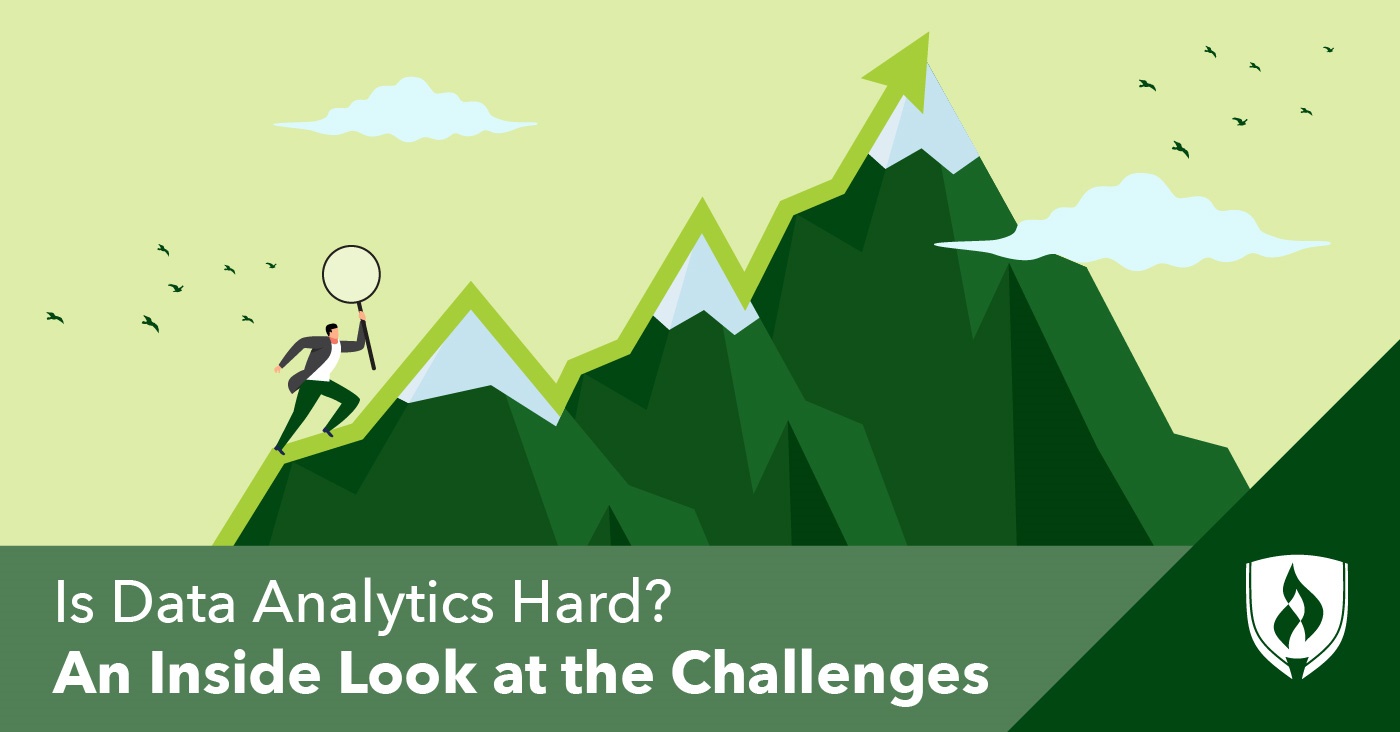 Is Data Analytics Hard?
An Inside Look at the Challenges